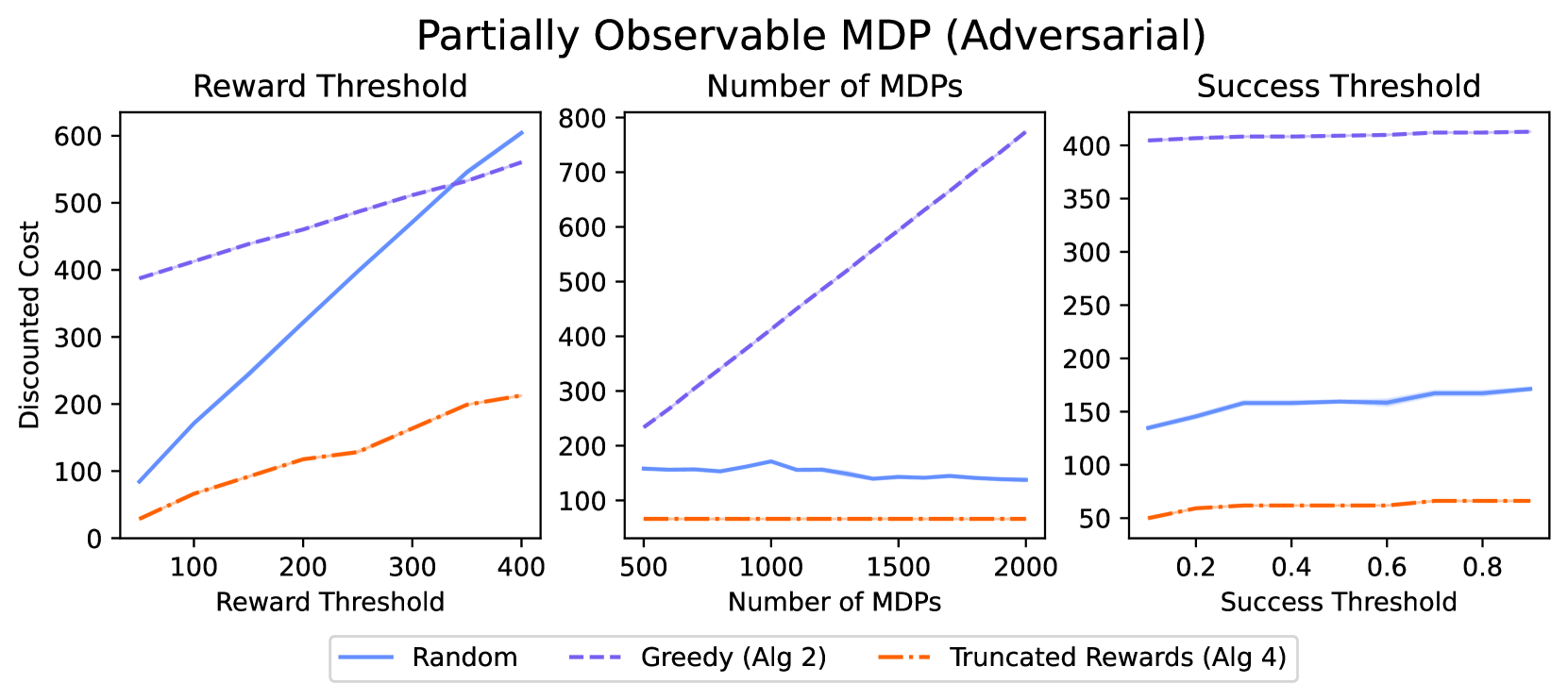 Partially Observable MDP (Adversarial)

Reward Threshold

Discounted Cost

600
500
400
300
200
100
0

100 200 300 400

Reward Threshold

Number of MDPs

800
700
600
500
400
300
200
100

500 1000 1500 2000

Number of MDPs

Success Threshold

400
350
300
250
200
150
100
50

0.2 0.4 0.6 0.8

Success Threshold

Random
Greedy (Alg 2)
Truncated Rewards (Alg 4)